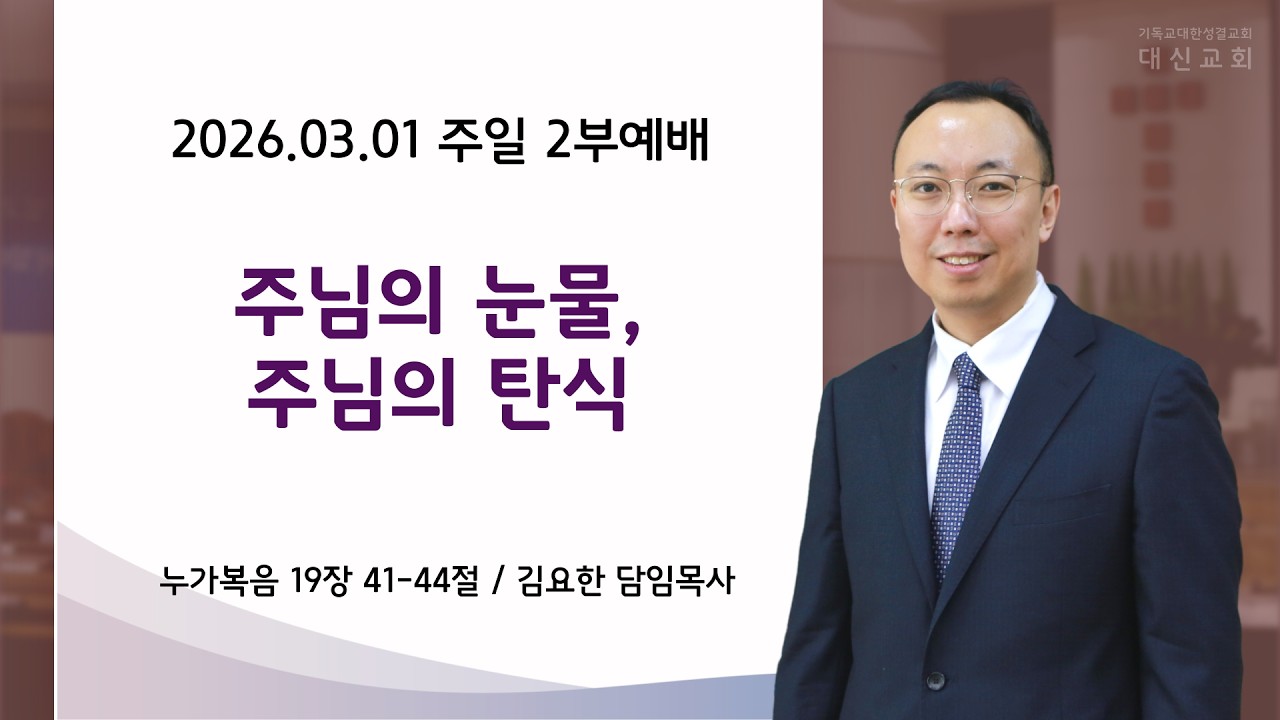 기독교대한성결교회
대신교회

2026.03.01 주일 2부예배

주님의 눈물,
주님의 탄식

누가복음 19장 41-44절 / 김요한 담임목사